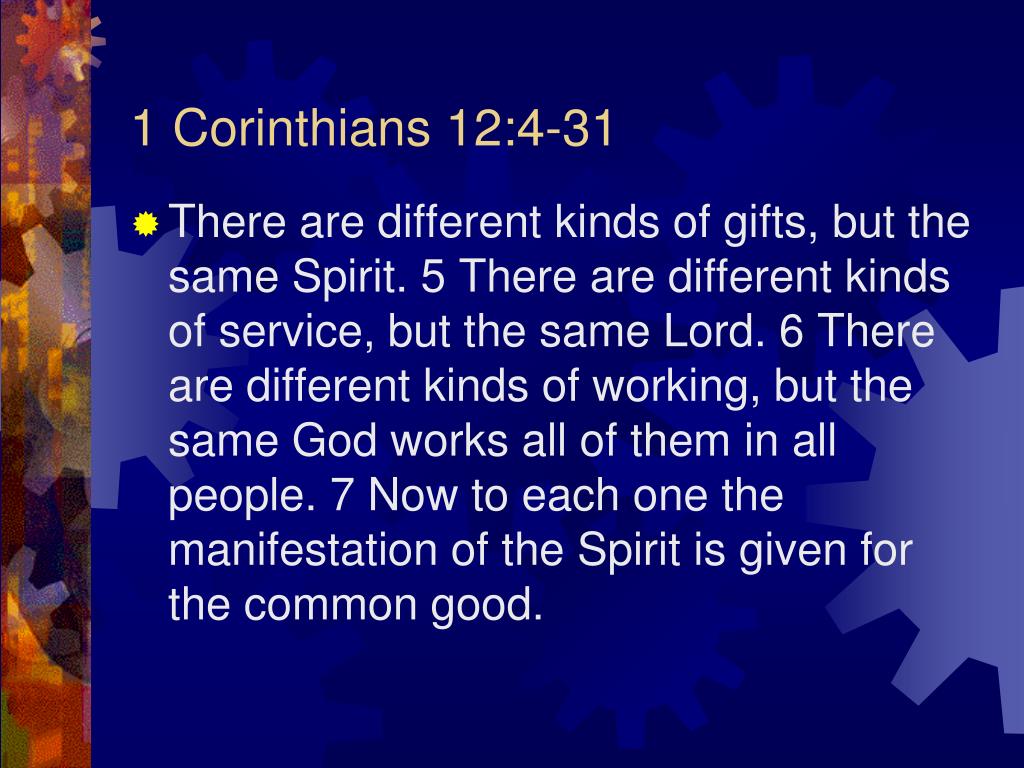 1 Corinthians 12:4-31

There are different kinds of gifts, but the same Spirit. 5 There are different kinds of service, but the same Lord. 6 There are different kinds of working, but the same God works all of them in all people. 7 Now to each one the manifestation of the Spirit is given for the common good.